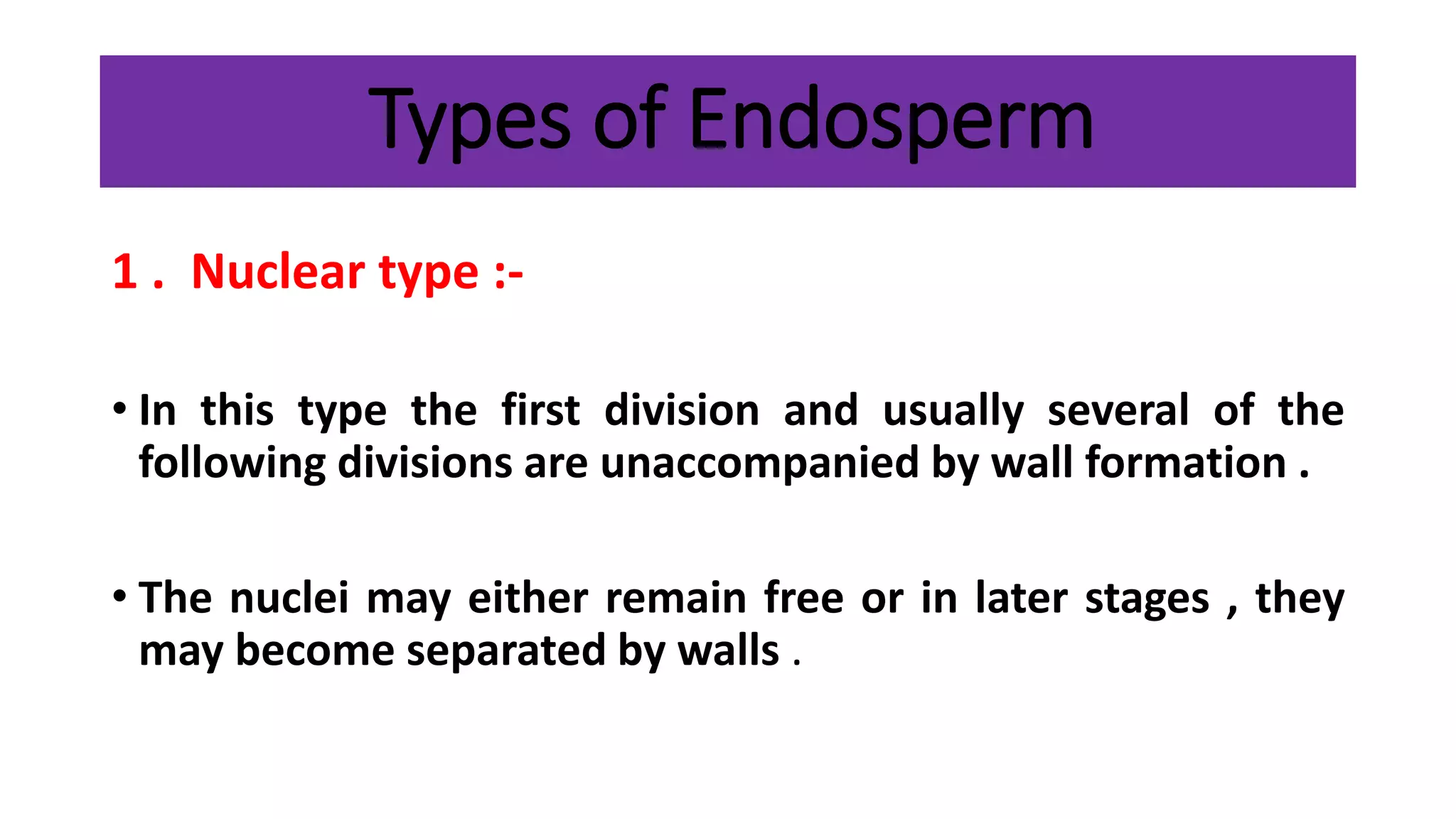 Types of Endosperm

1 . Nuclear type :-

• In this type the first division and usually several of the following divisions are unaccompanied by wall formation .

• The nuclei may either remain free or in later stages , they may become separated by walls .